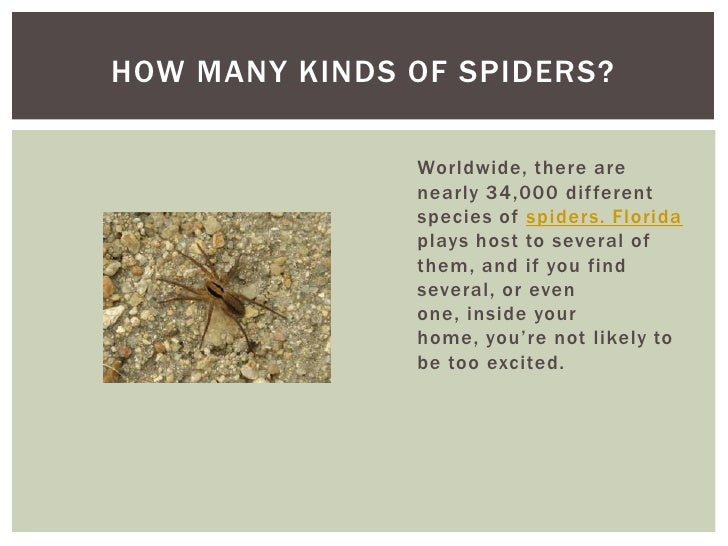 HOW MANY KINDS OF SPIDERS?

Worldwide, there are nearly 34,000 different species of spiders. Florida plays host to several of them, and if you find several, or even one, inside your home, you're not likely to be too excited.